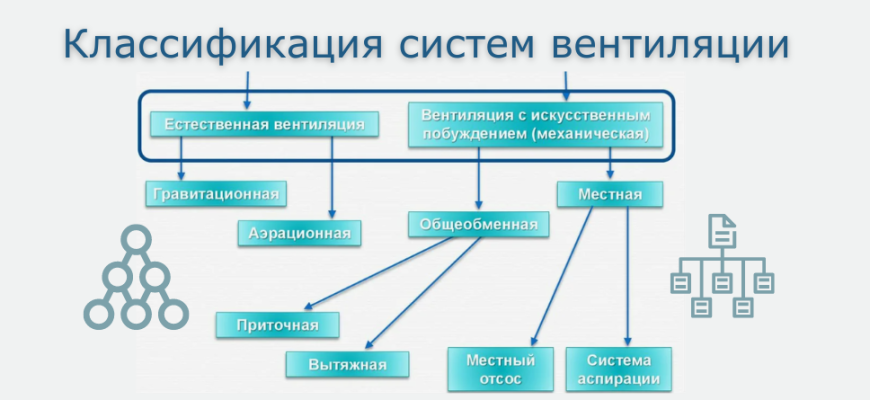 Классификация систем вентиляции

Естественная вентиляция

Вентиляция с искусственным побуждением (механическая)

Гравитационная

Аэрационная

Общеобменная

Местная

Приточная

Вытяжная

Местный отсос

Система аспирации